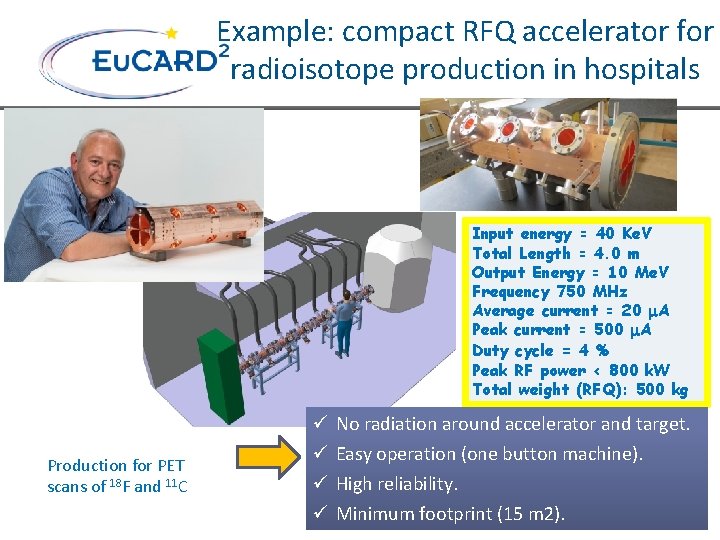 EuCARD$^2$

Example: compact RFQ accelerator for radioisotope production in hospitals

Input energy = 40 KeV
Total Length = 4.0 m
Output Energy = 10 MeV
Frequency 750 MHz
Average current = 20 $\mu$A
Peak current = 500 $\mu$A
Duty cycle = 4 %
Peak RF power < 800 kW
Total weight (RFQ): 500 kg

Production for PET scans of $^{18}$F and $^{11}$C

✓ No radiation around accelerator and target.
✓ Easy operation (one button machine).
✓ High reliability.
✓ Minimum footprint (15 m2).